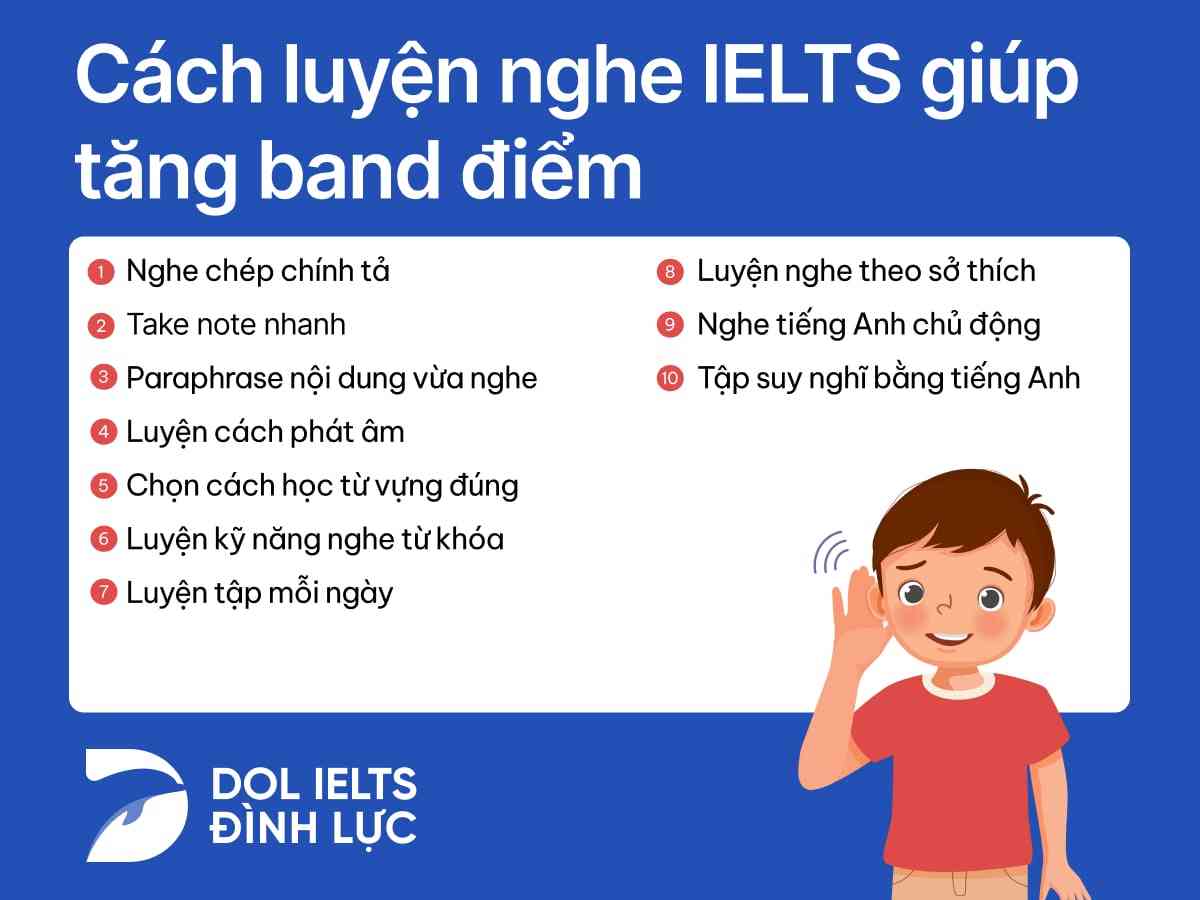 Cách luyện nghe IELTS giúp tăng band điểm

1 Nghe chép chính tả
2 Take note nhanh
3 Paraphrase nội dung vừa nghe
4 Luyện cách phát âm
5 Chọn cách học từ vựng đúng
6 Luyện kỹ năng nghe từ khóa
7 Luyện tập mỗi ngày

8 Luyện nghe theo sở thích
9 Nghe tiếng Anh chủ động
10 Tập suy nghĩ bằng tiếng Anh

DOL IELTS
ĐÌNH LỰC